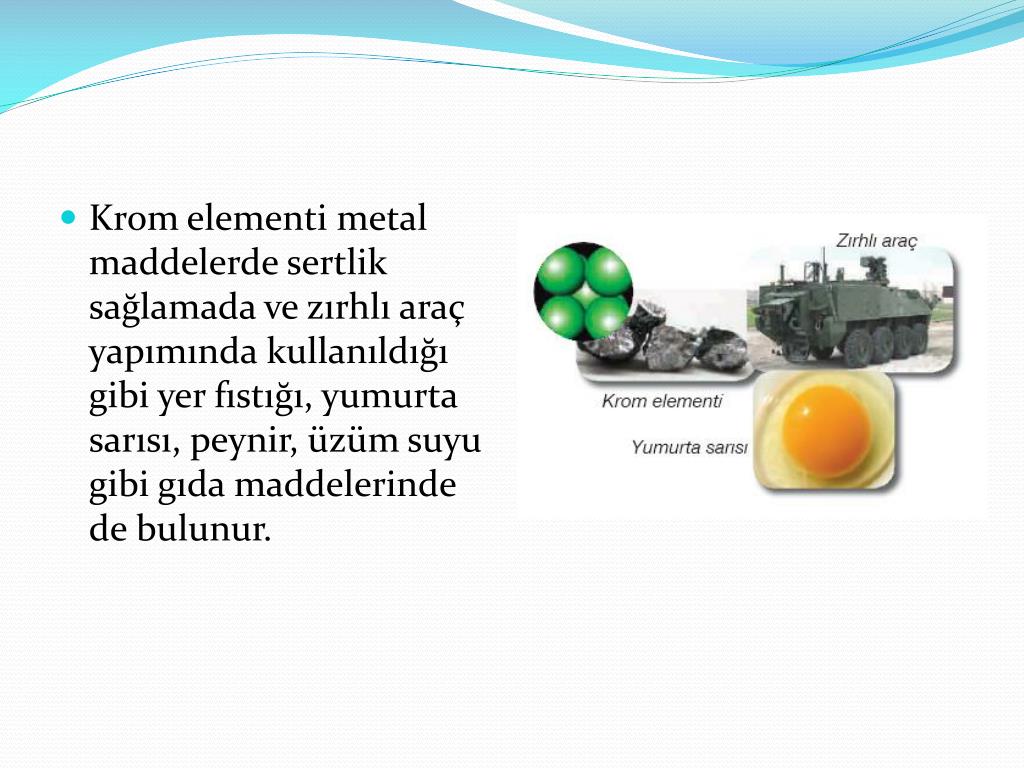 Krom elementi metal maddelerde sertlik sağlamada ve zırhlı araç yapımında kullanıldığı gibi yer fıstığı, yumurta sarısı, peynir, üzüm suyu gibi gıda maddelerinde de bulunur.

Zırhlı araç

Krom elementi

Yumurta sarısı